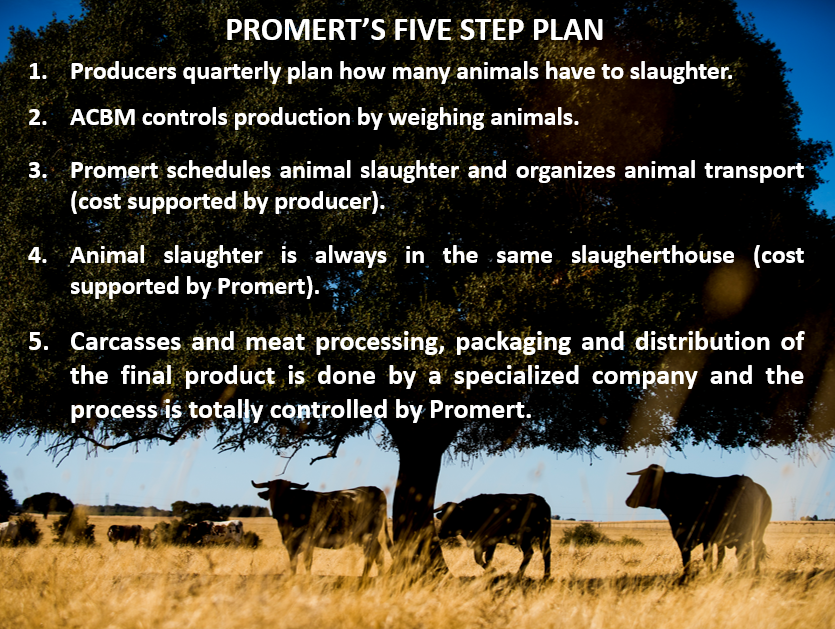 PROMERT'S FIVE STEP PLAN

1. Producers quarterly plan how many animals have to slaughter.

2. ACBM controls production by weighing animals.

3. Promert schedules animal slaughter and organizes animal transport (cost supported by producer).

4. Animal slaughter is always in the same slaugherthouse (cost supported by Promert).

5. Carcasses and meat processing, packaging and distribution of the final product is done by a specialized company and the process is totally controlled by Promert.